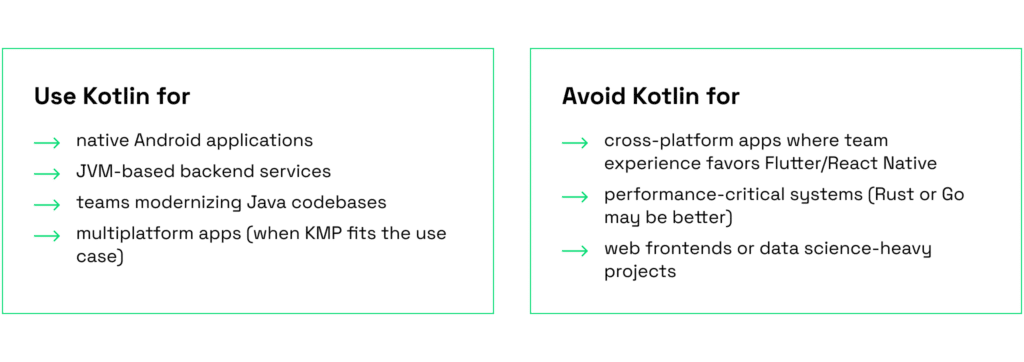 Use Kotlin for

→ native Android applications

→ JVM-based backend services

→ teams modernizing Java codebases

→ multiplatform apps (when KMP fits the use case)

Avoid Kotlin for

→ cross-platform apps where team experience favors Flutter/React Native

→ performance-critical systems (Rust or Go may be better)

→ web frontends or data science-heavy projects